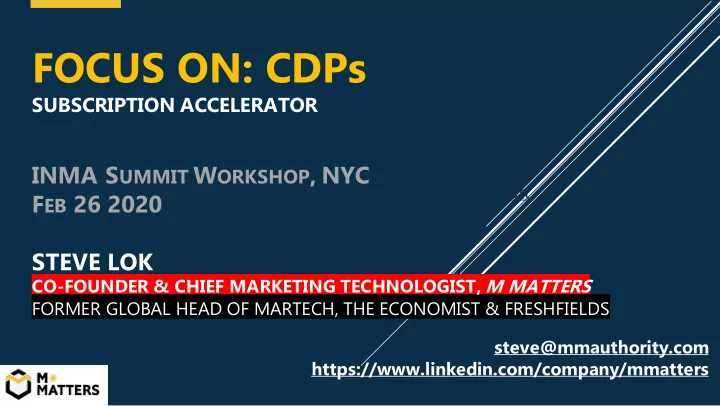 FOCUS ON: CDPs
SUBSCRIPTION ACCELERATOR

INMA SUMMIT WORKSHOP, NYC
FEB 26 2020

STEVE LOK
CO-FOUNDER & CHIEF MARKETING TECHNOLOGIST, M MATTERS
FORMER GLOBAL HEAD OF MARTECH, THE ECONOMIST & FRESHFIELDS

steve@mmauthority.com
https://www.linkedin.com/company/mmatters

M MATTERS